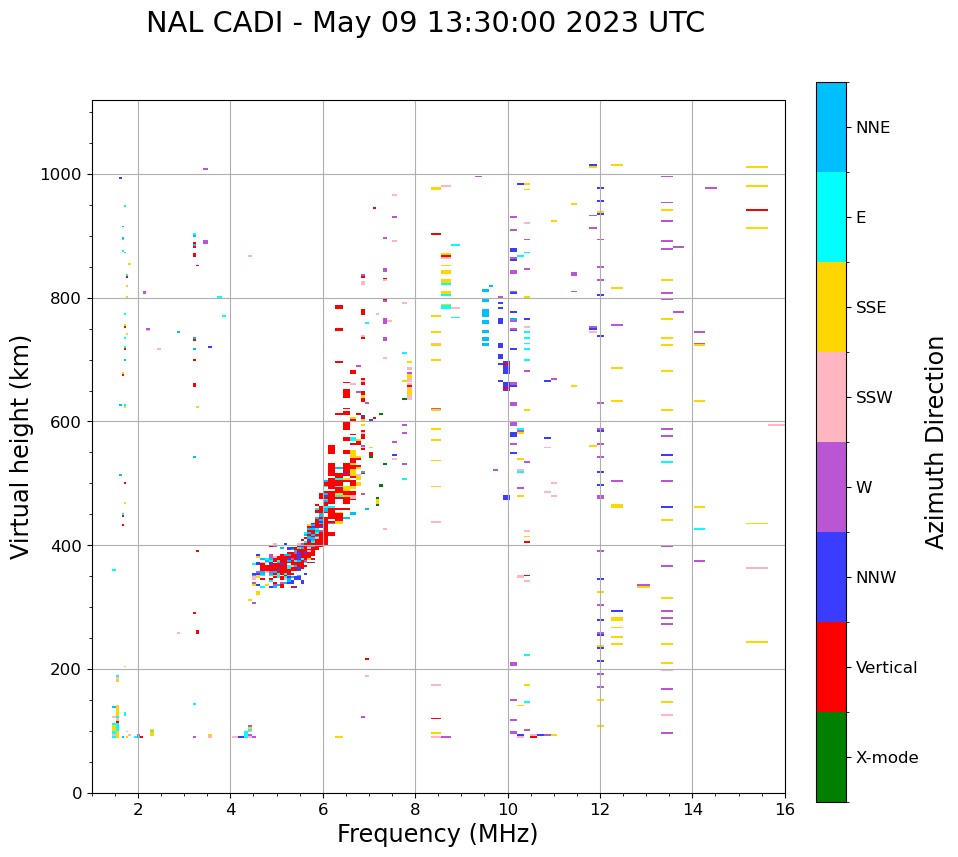 NAL CADI - May 09 13:30:00 2023 UTC

Virtual height (km)

1000
800
600
400
200
0

2
4
6
8
10
12
14
16

Frequency (MHz)

NNE
E
SSE
SSW
W
NNW
Vertical
X-mode

Azimuth Direction